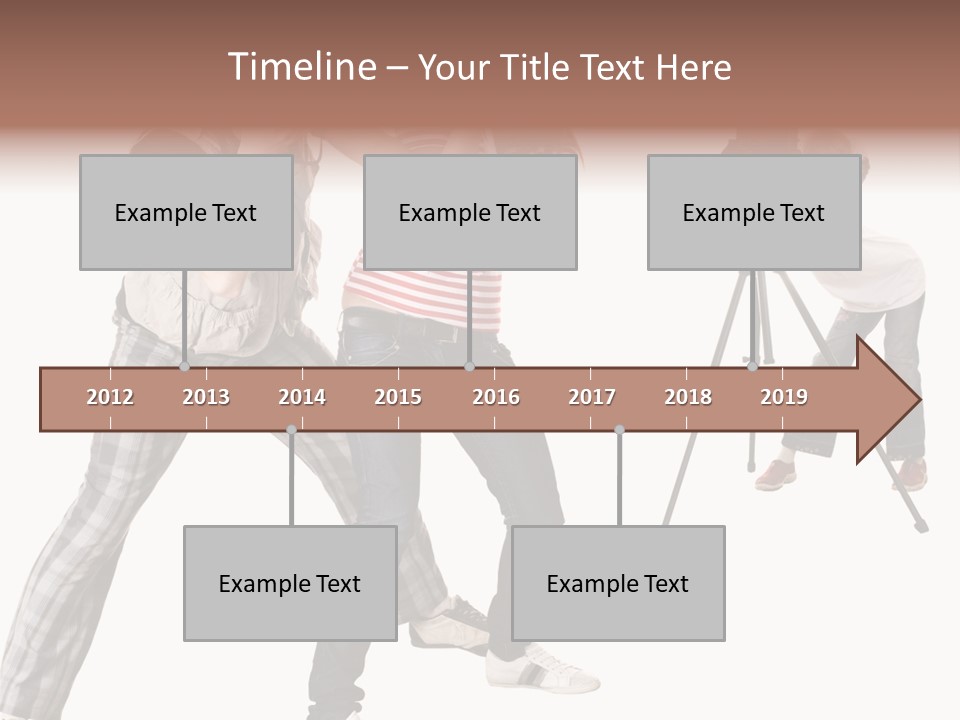 Timeline – Your Title Text Here

Example Text

Example Text

Example Text

2012 2013 2014 2015 2016 2017 2018 2019

Example Text

Example Text